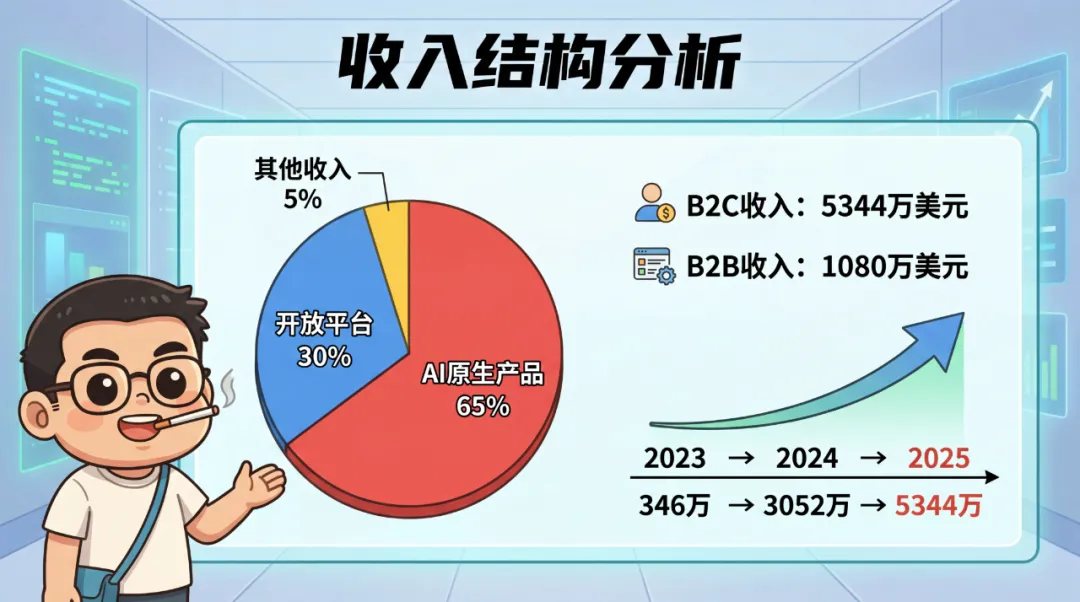 收入结构分析

其他收入
5%

开放平台
30%

AI原生产品
65%

B2C收入：5344万美元

B2B收入：1080万美元

2023 → 2024 → 2025

346万 → 3052万 → 5344万